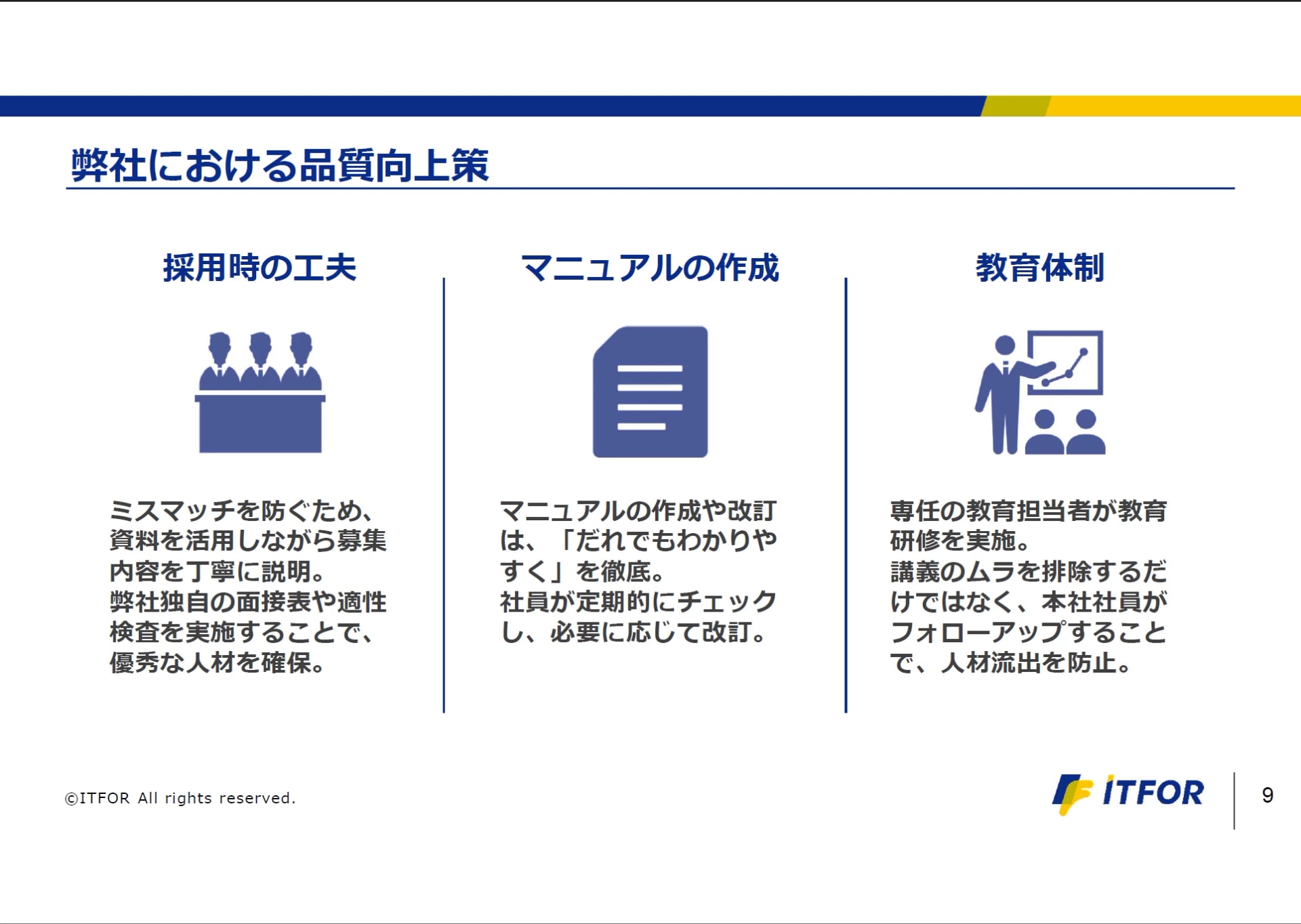 弊社における品質向上策

採用時の工夫

ミスマッチを防ぐため、資料を活用しながら募集内容を丁寧に説明。
弊社独自の面接表や適性検査を実施することで、優秀な人材を確保。

マニュアルの作成

マニュアルの作成や改訂は、「だれでもわかりやすく」を徹底。
社員が定期的にチェックし、必要に応じて改訂。

教育体制

専任の教育担当者が教育研修を実施。
講義のムラを排除するだけではなく、本社社員がフォローアップすることで、人材流出を防止。

©ITFOR All rights reserved.

ITFOR

9